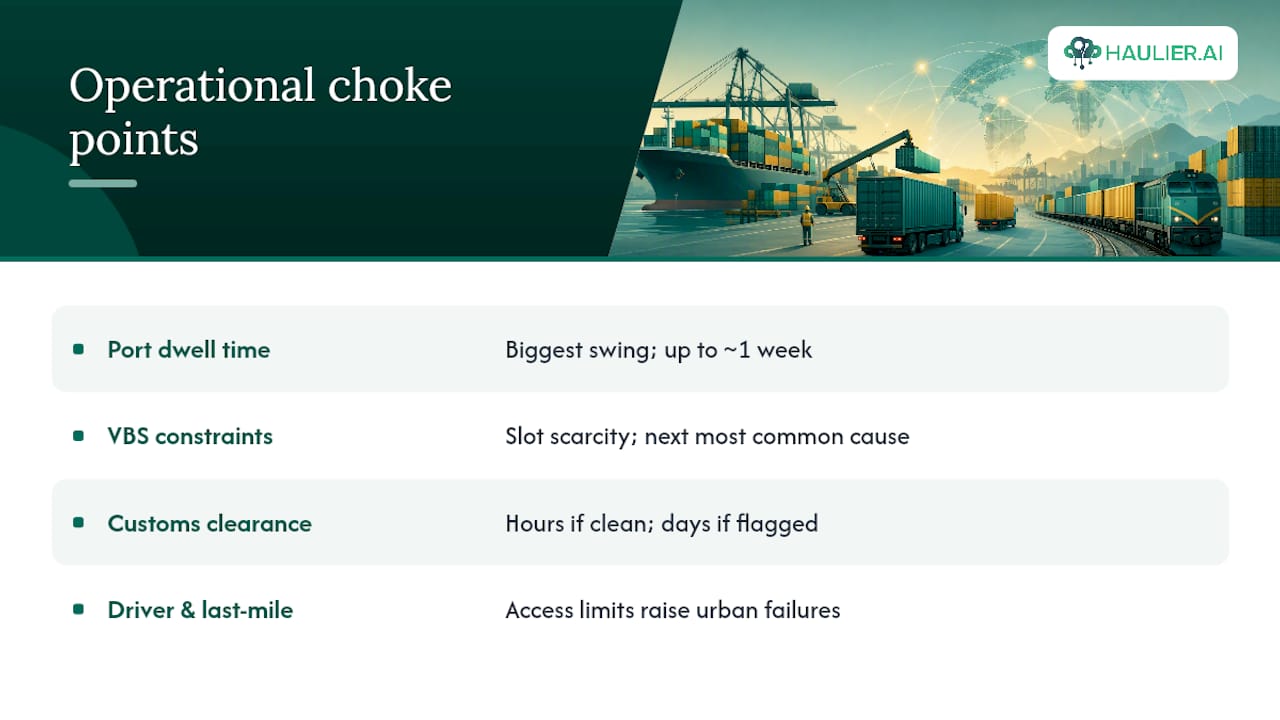 Operational choke points

HAULIER.AI

| | |
|---|---|
| Port dwell time | Biggest swing; up to ~1 week |
| VBS constraints | Slot scarcity; next most common cause |
| Customs clearance | Hours if clean; days if flagged |
| Driver & last-mile | Access limits raise urban failures |